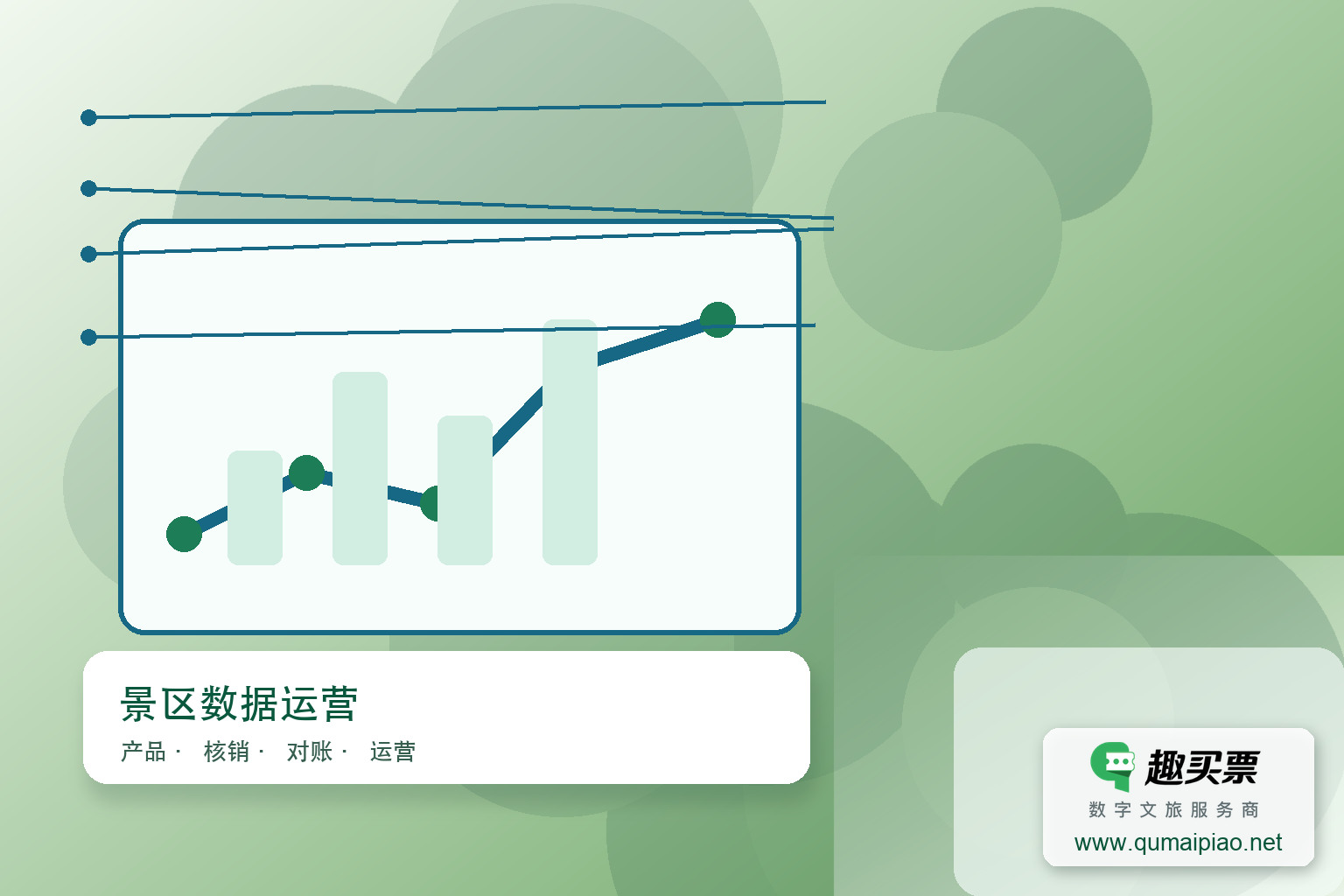 景区数据运营

产品 · 核销 · 对账 · 运营

趣买票

数字文旅服务商

www.qumaipiao.net